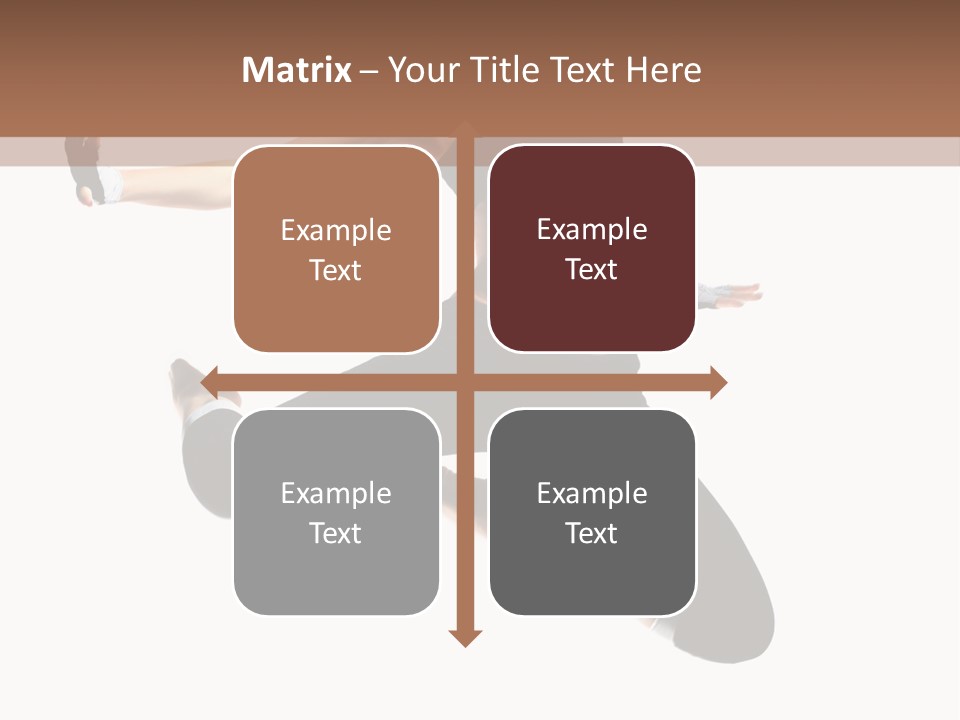 Matrix – Your Title Text Here

Example Text

Example Text

Example Text

Example Text